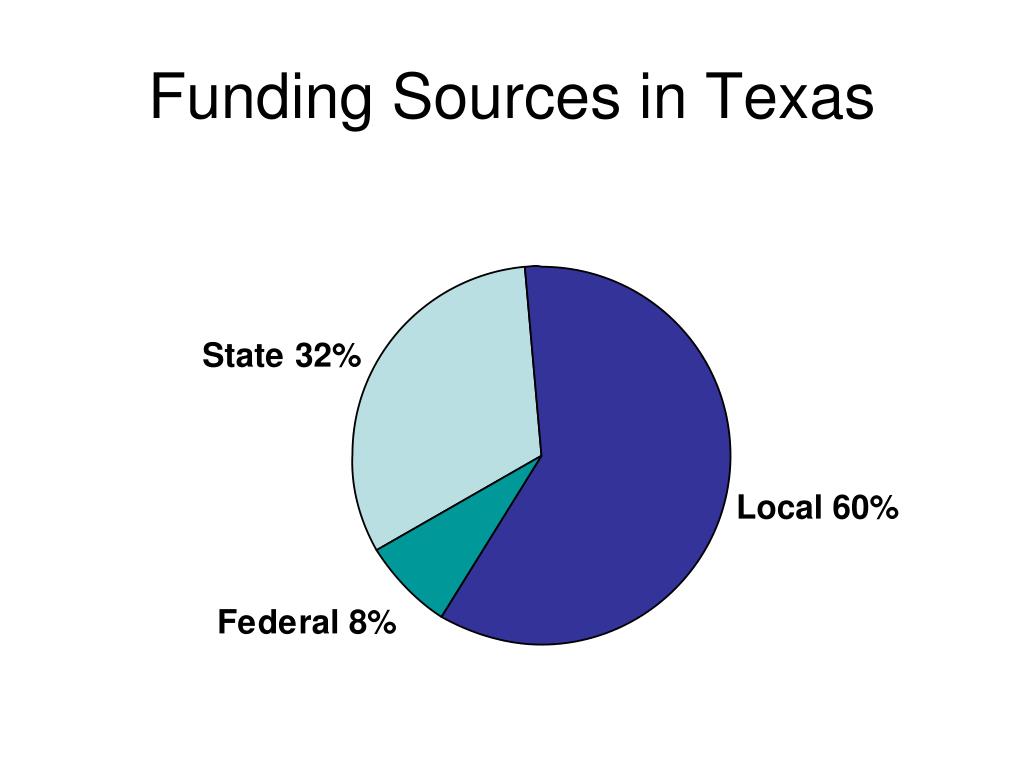 Funding Sources in Texas

State 32%

Local 60%

Federal 8%